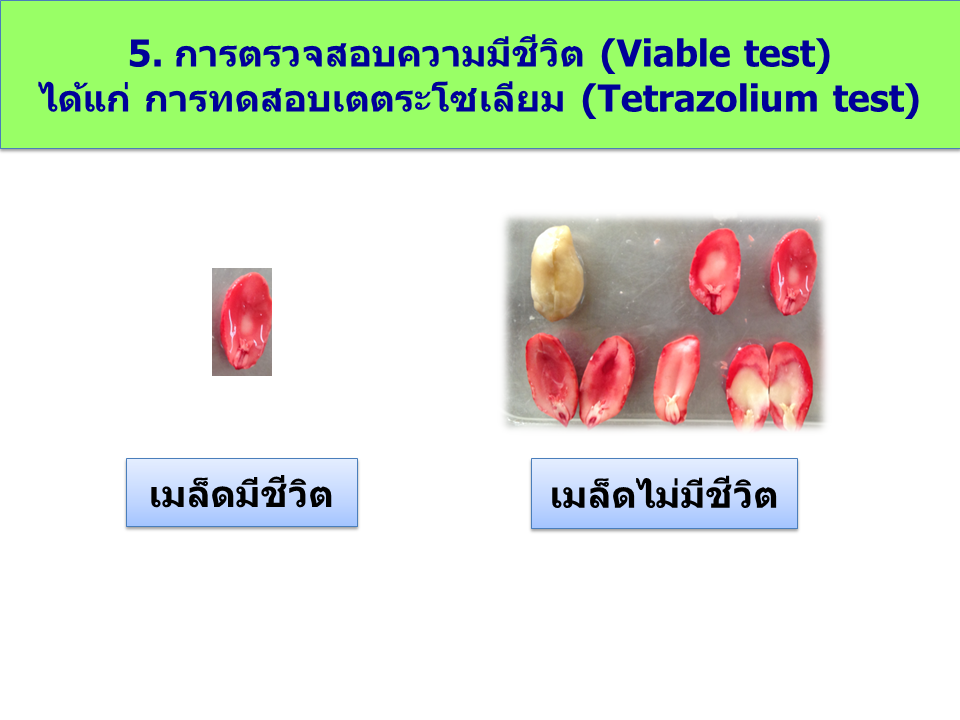 5. การตรวจสอบความมีชีวิต (Viable test)
ได้แก่ การทดสอบเตตระโซเลียม (Tetrazolium test)

เมล็ดมีชีวิต

เมล็ดไม่มีชีวิต